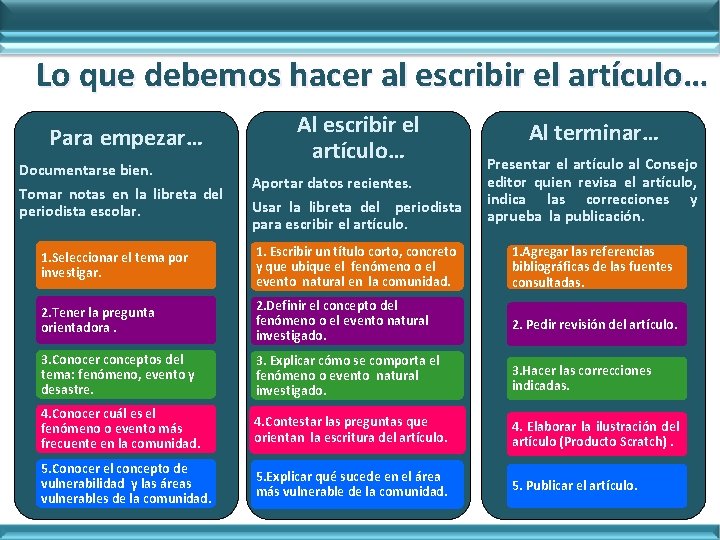 Lo que debemos hacer al escribir el artículo…

Para empezar…

Documentarse bien.

Tomar notas en la libreta del periodista escolar.

1.Seleccionar el tema por investigar.

2.Tener la pregunta orientadora .

3.Conocer conceptos del tema: fenómeno, evento y desastre.

4.Conocer cuál es el fenómeno o evento más frecuente en la comunidad.

5.Conocer el concepto de vulnerabilidad y las áreas vulnerables de la comunidad.

Al escribir el artículo…

Aportar datos recientes.

Usar la libreta del periodista para escribir el artículo.

1. Escribir un título corto, concreto y que ubique el fenómeno o el evento natural en la comunidad.

2.Definir el concepto del fenómeno o el evento natural investigado.

3. Explicar cómo se comporta el fenómeno o evento natural investigado.

4.Contestar las preguntas que orientan la escritura del artículo.

5.Explicar qué sucede en el área más vulnerable de la comunidad.

Al terminar…

Presentar el artículo al Consejo editor quien revisa el artículo, indica las correcciones y aprueba la publicación.

1.Agregar las referencias bibliográficas de las fuentes consultadas.

2. Pedir revisión del artículo.

3.Hacer las correcciones indicadas.

4. Elaborar la ilustración del artículo (Producto Scratch) .

5. Publicar el artículo.